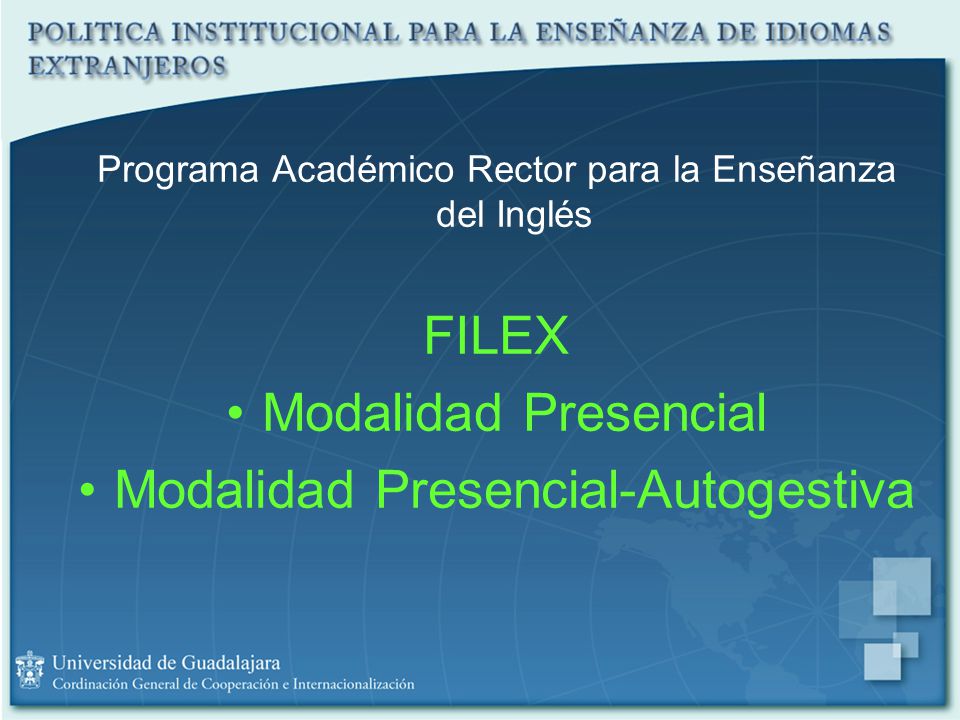 POLITICA INSTITUCIONAL PARA LA ENSEÑANZA DE IDIOMAS EXTRANJEROS

Programa Académico Rector para la Enseñanza del Inglés

FILEX
• Modalidad Presencial
• Modalidad Presencial-Autogestiva

Universidad de Guadalajara
Cordinación General de Cooperación e Internacionalización